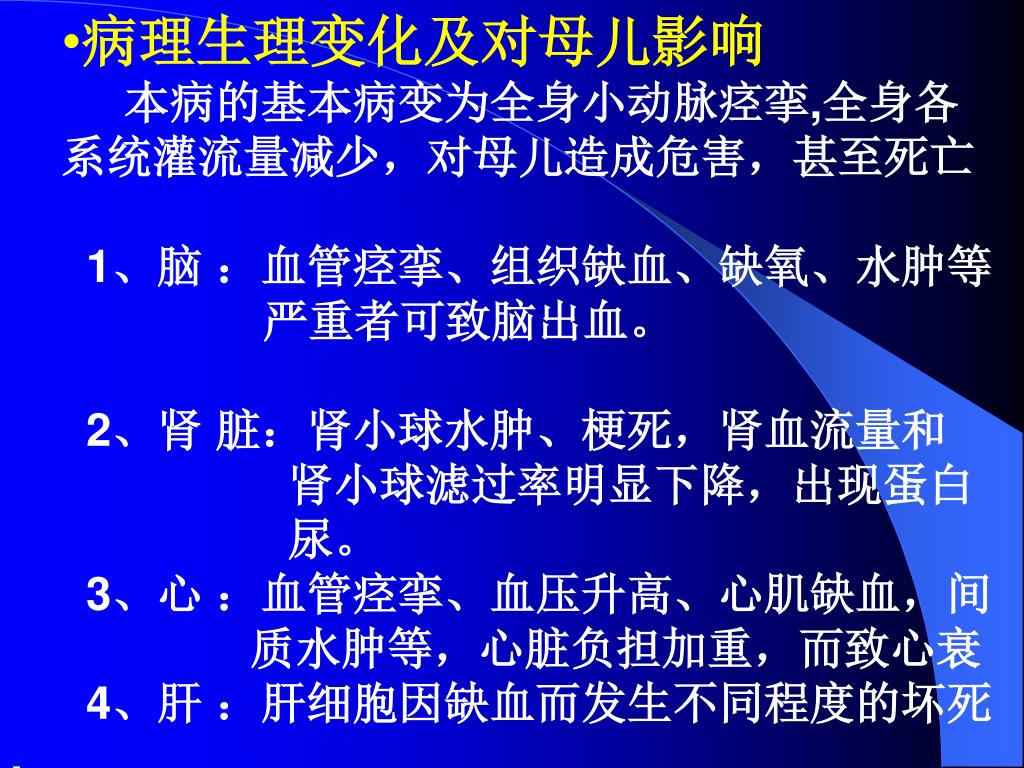 •病理生理变化及对母儿影响

本病的基本病变为全身小动脉痉挛,全身各系统灌流量减少，对母儿造成危害，甚至死亡

1、脑 ：血管痉挛、组织缺血、缺氧、水肿等严重者可致脑出血。

2、肾 脏：肾小球水肿、梗死，肾血流量和肾小球滤过率明显下降，出现蛋白尿。

3、心 ：血管痉挛、血压升高、心肌缺血，间质水肿等，心脏负担加重，而致心衰

4、肝 ：肝细胞因缺血而发生不同程度的坏死